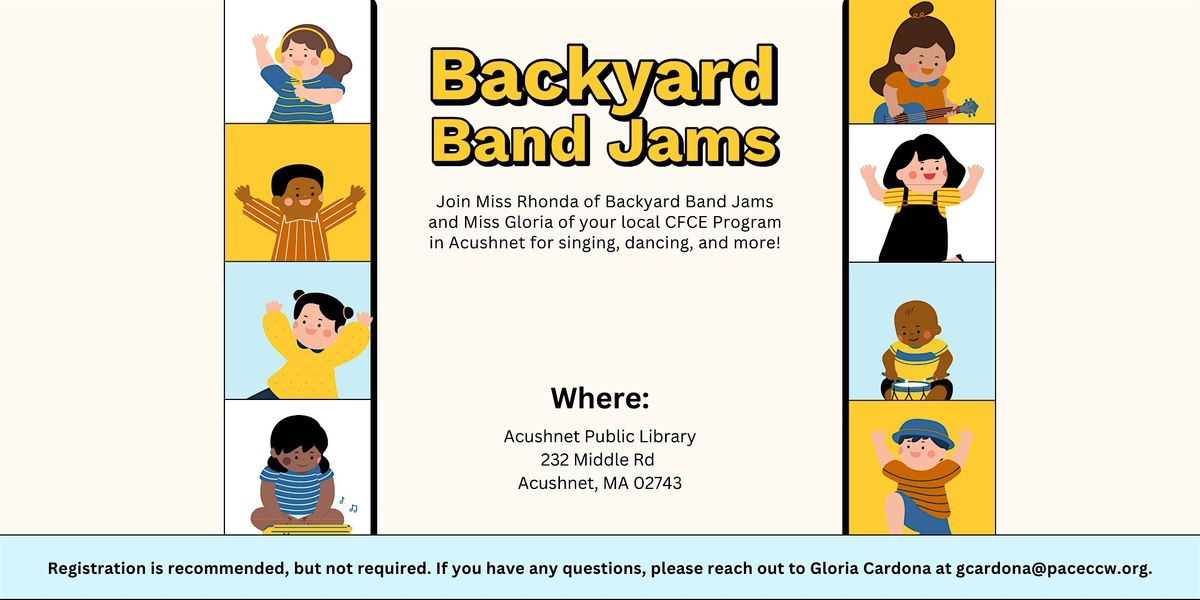 Backyard Band Jams

Join Miss Rhonda of Backyard Band Jams and Miss Gloria of your local CFCE Program in Acushnet for singing, dancing, and more!

Where:

Acushnet Public Library
232 Middle Rd
Acushnet, MA 02743

Registration is recommended, but not required. If you have any questions, please reach out to Gloria Cardona at gcardona@paceccw.org.